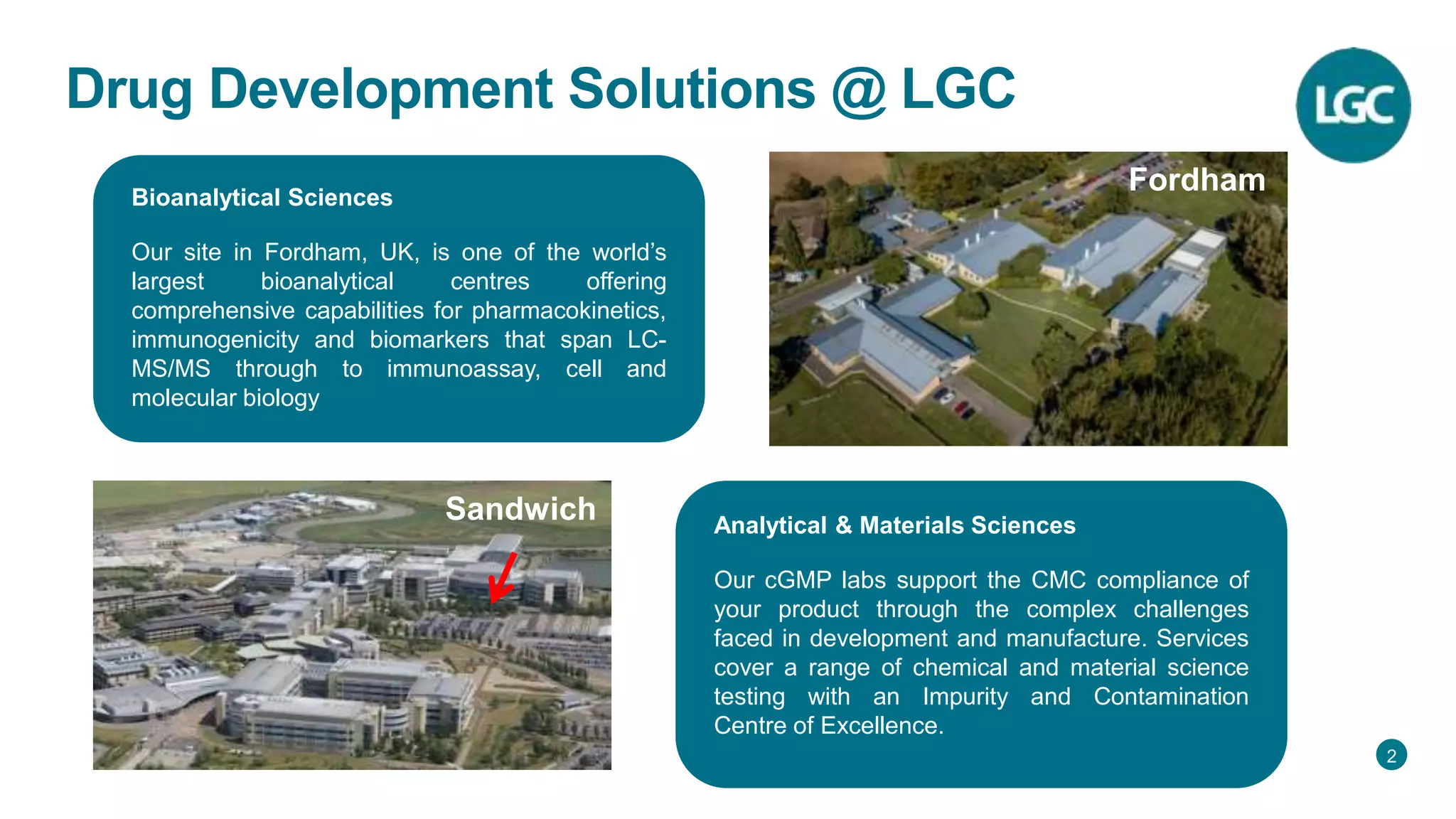 Drug Development Solutions @ LGC

LGC

Bioanalytical Sciences

Our site in Fordham, UK, is one of the world's largest bioanalytical centres offering comprehensive capabilities for pharmacokinetics, immunogenicity and biomarkers that span LC-MS/MS through to immunoassay, cell and molecular biology

Fordham

Sandwich

Analytical & Materials Sciences

Our cGMP labs support the CMC compliance of your product through the complex challenges faced in development and manufacture. Services cover a range of chemical and material science testing with an Impurity and Contamination Centre of Excellence.

2